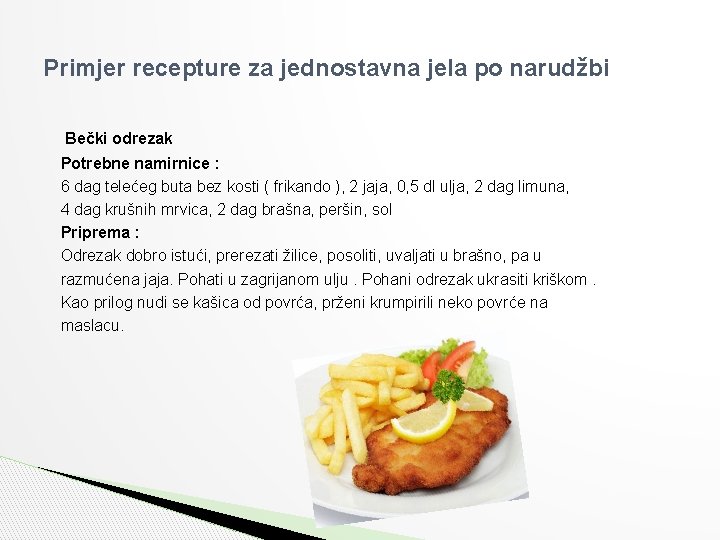 Primjer recepture za jednostavna jela po narudžbi

Bečki odrezak

Potrebne namirnice :
6 dag telećeg buta bez kosti ( frikando ), 2 jaja, 0,5 dl ulja, 2 dag limuna, 4 dag krušnih mrvica, 2 dag brašna, peršin, sol

Priprema :
Odrezak dobro istući, prerezati žilice, posoliti, uvaljati u brašno, pa u razmućena jaja. Pohati u zagrijanom ulju . Pohani odrezak ukrasiti kriškom . Kao prilog nudi se kašica od povrća, prženi krumpirili neko povrće na maslacu.